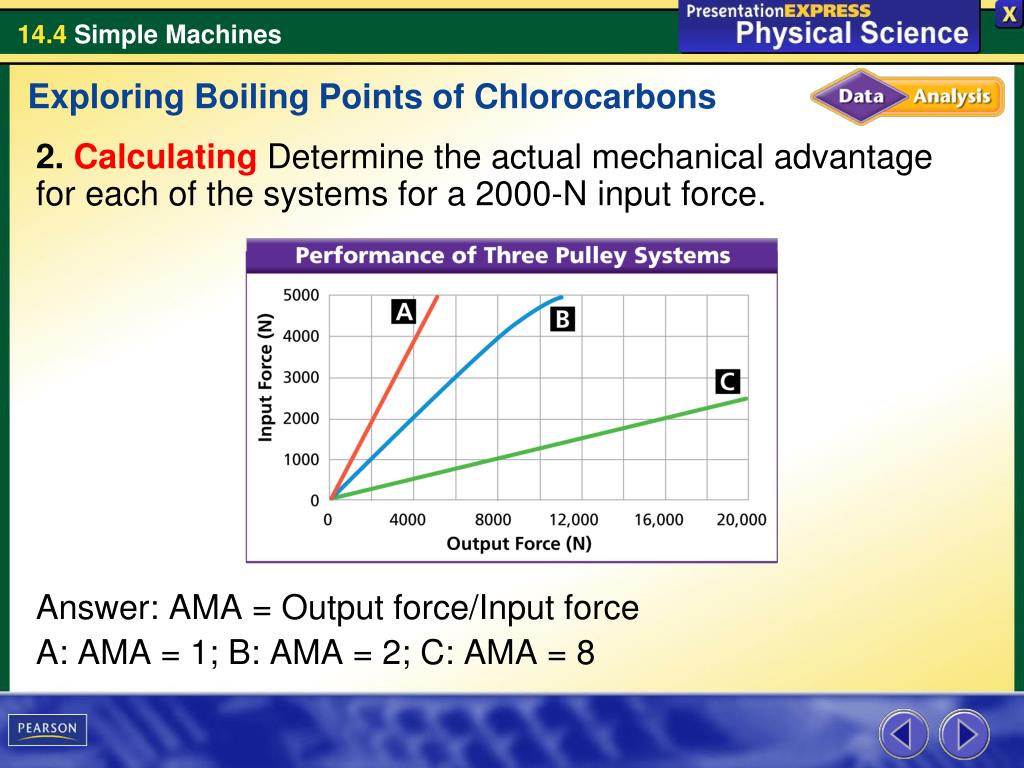 14.4 Simple Machines

PresentationEXPRESS
Physical Science

X

Exploring Boiling Points of Chlorocarbons

Data Analysis

2. Calculating Determine the actual mechanical advantage for each of the systems for a 2000-N input force.

Performance of Three Pulley Systems

Input Force (N)

5000
4000
3000
2000
1000
0

A
B
C

0 4000 8000 12,000 16,000 20,000
Output Force (N)

Answer: AMA = Output force/Input force
A: AMA = 1; B: AMA = 2; C: AMA = 8

PEARSON